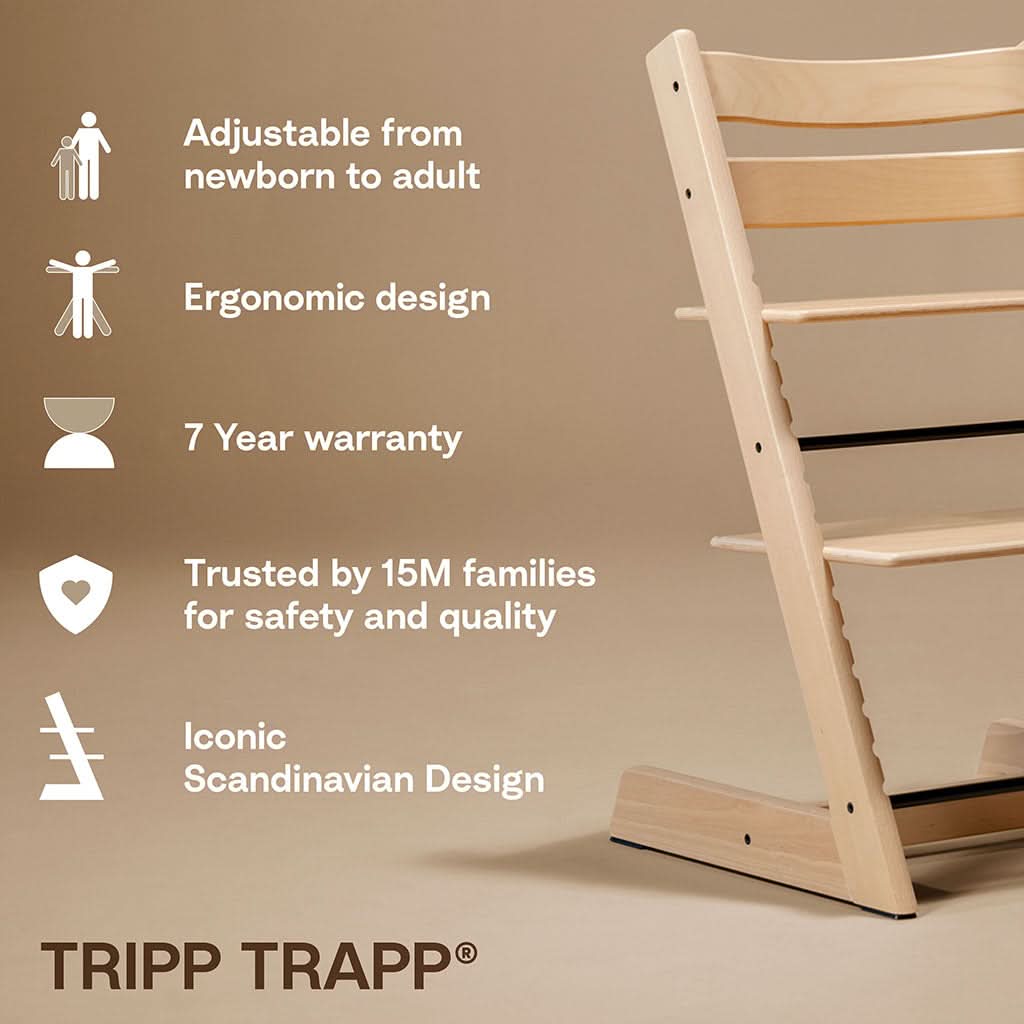 Adjustable from newborn to adult

Ergonomic design

7 Year warranty

Trusted by 15M families for safety and quality

Iconic Scandinavian Design

TRIPP TRAPP®